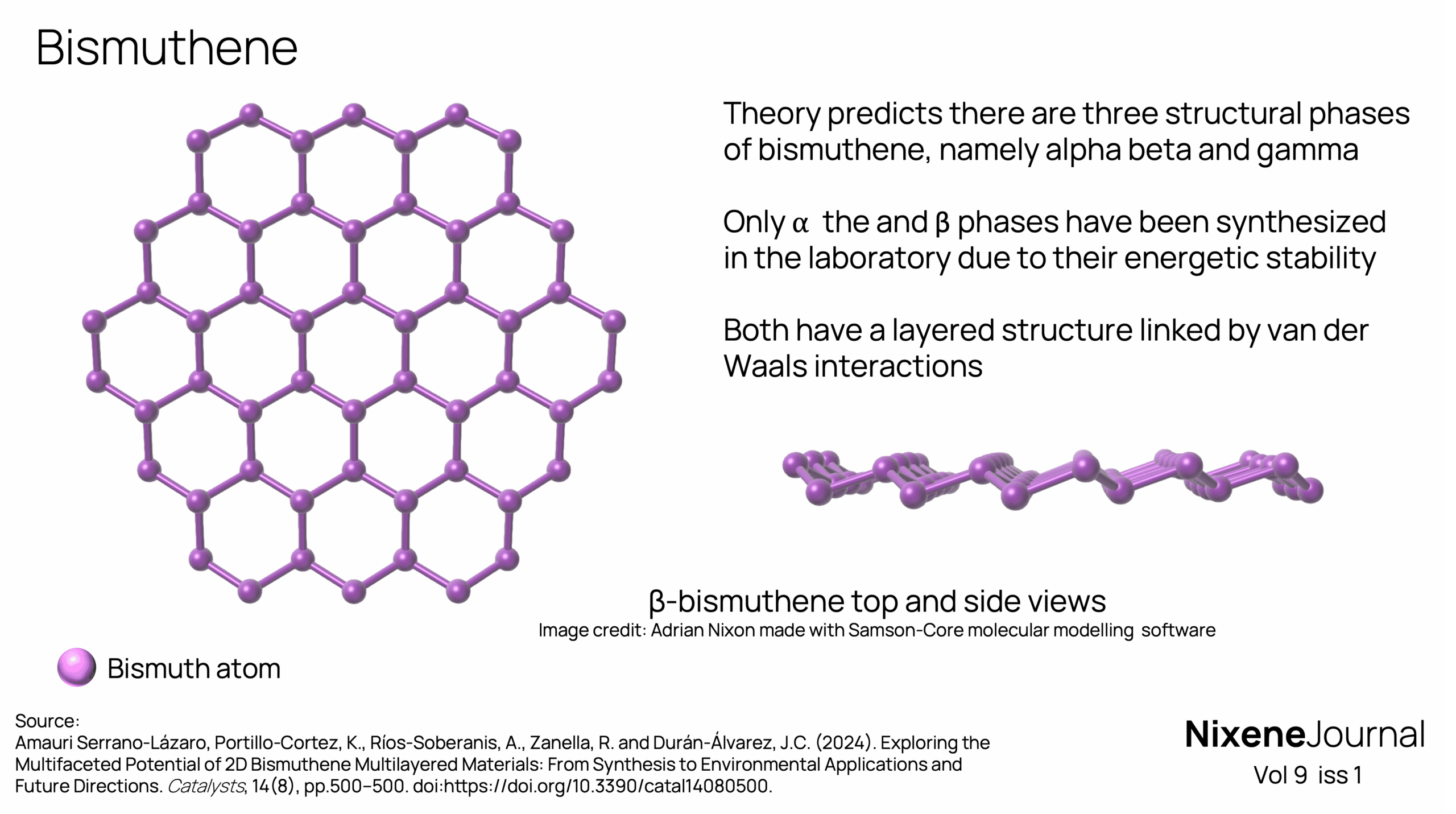 Bismuthene

Theory predicts there are three structural phases of bismuthene, namely alpha beta and gamma

Only α the and β phases have been synthesized in the laboratory due to their energetic stability

Both have a layered structure linked by van der Waals interactions

β-bismuthene top and side views

Image credit: Adrian Nixon made with Samson-Core molecular modelling software

Bismuth atom

Source:
Amauri Serrano-Lázaro, Portillo-Cortez, K., Ríos-Soberanis, A., Zanella, R. and Durán-Álvarez, J.C. (2024). Exploring the Multifaceted Potential of 2D Bismuthene Multilayered Materials: From Synthesis to Environmental Applications and Future Directions. Catalysts, 14(8), pp.500–500. doi:https://doi.org/10.3390/catal14080500.

NixeneJournal
Vol 9 iss 1